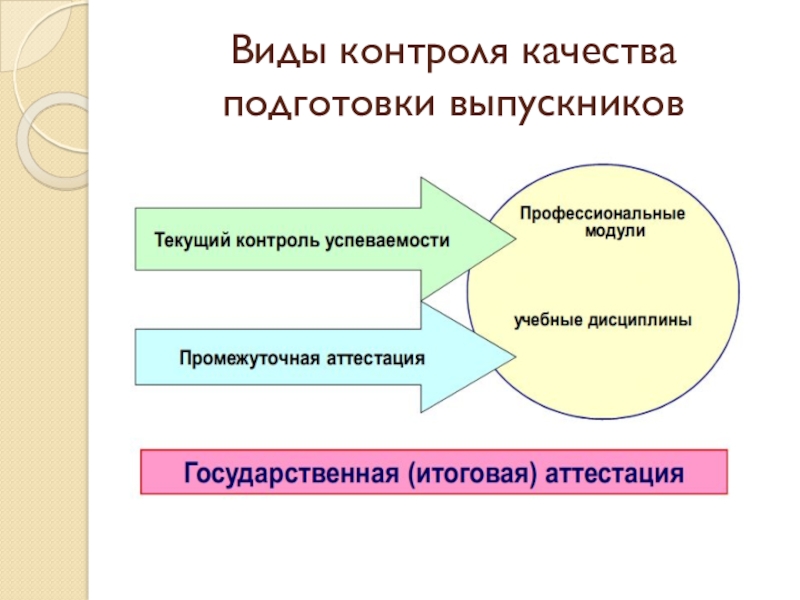 Виды контроля качества подготовки выпускников

Текущий контроль успеваемости

Промежуточная аттестация

Профессиональные модули

учебные дисциплины

Государственная (итоговая) аттестация